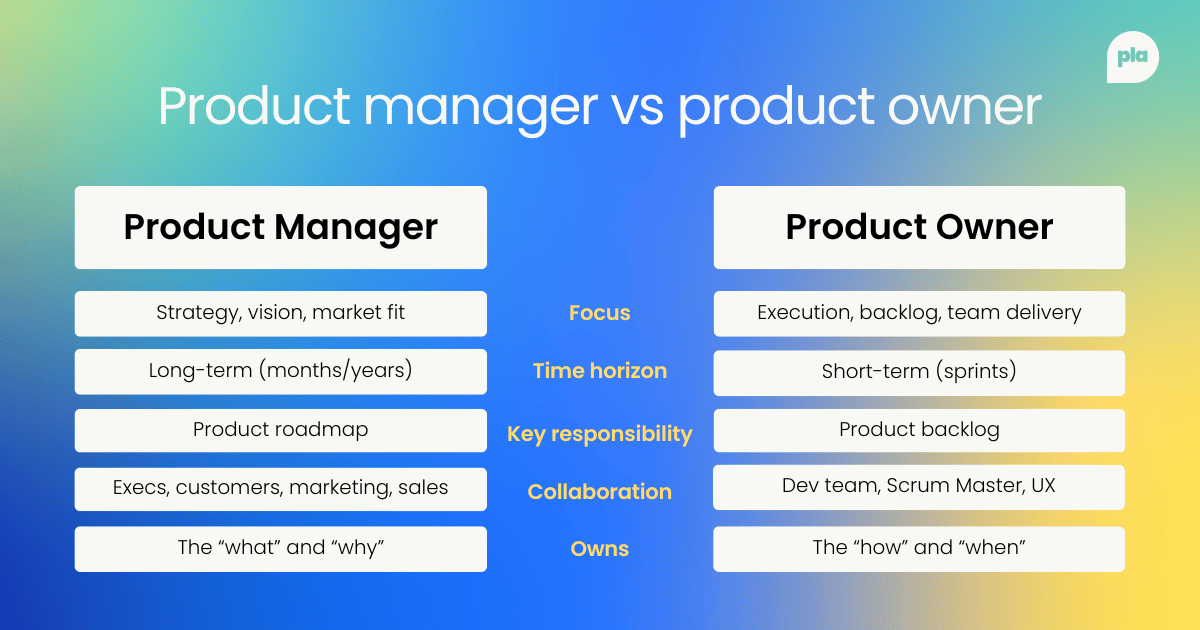 pla

Product manager vs product owner

| Product Manager | | Product Owner |
|---|---|---|
| Strategy, vision, market fit | Focus | Execution, backlog, team delivery |
| Long-term (months/years) | Time horizon | Short-term (sprints) |
| Product roadmap | Key responsibility | Product backlog |
| Execs, customers, marketing, sales | Collaboration | Dev team, Scrum Master, UX |
| The “what” and “why” | Owns | The “how” and “when” |